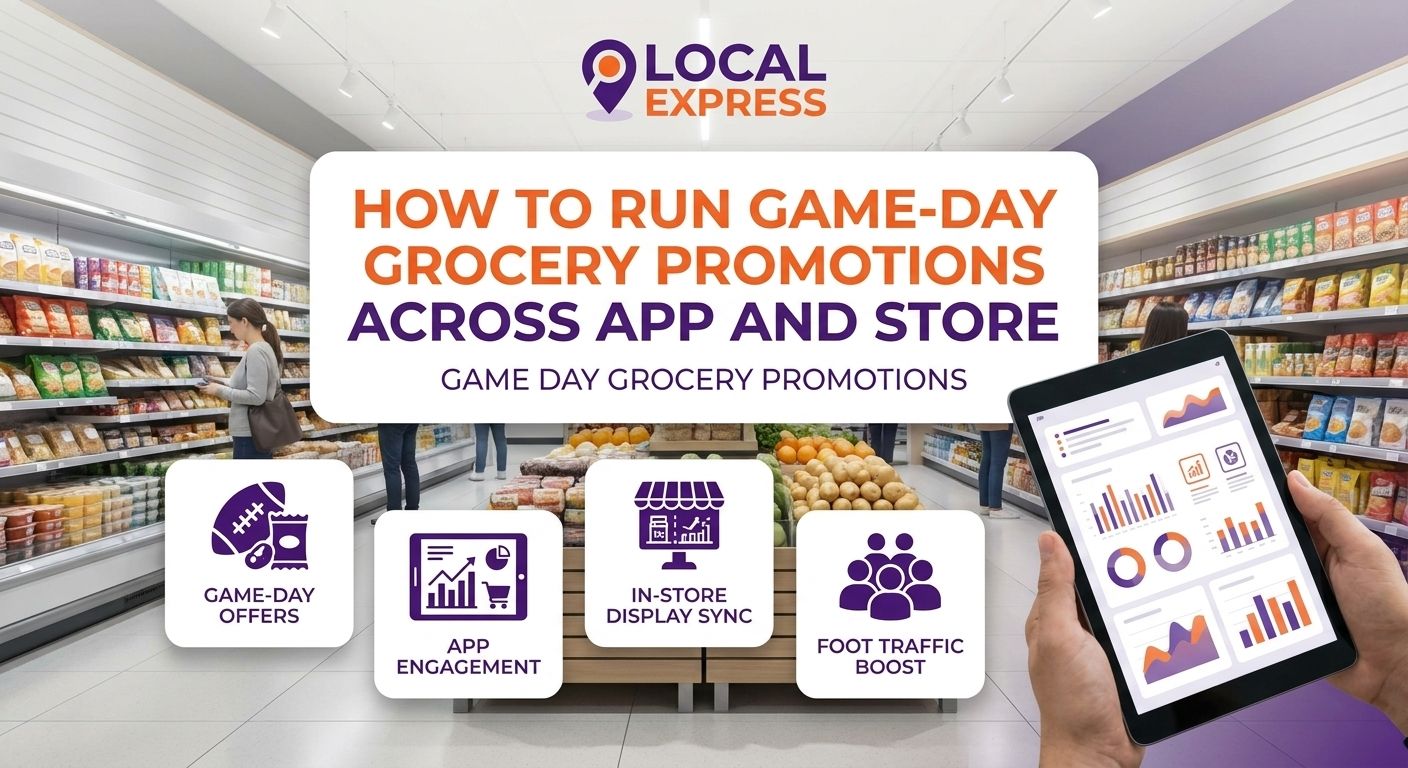 LOCAL EXPRESS

HOW TO RUN GAME-DAY GROCERY PROMOTIONS ACROSS APP AND STORE

GAME DAY GROCERY PROMOTIONS

GAME-DAY OFFERS

APP ENGAGEMENT

IN-STORE DISPLAY SYNC

FOOT TRAFFIC BOOST